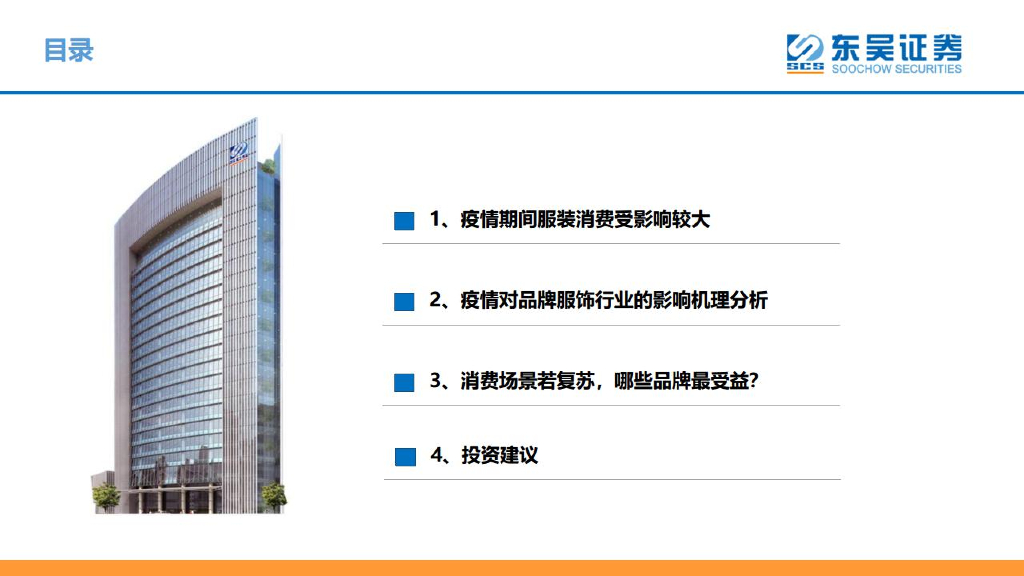 目录

SCS 东吴证券 SOOCHOW SECURITIES

1、疫情期间服装消费受影响较大

2、疫情对品牌服饰行业的影响机理分析

3、消费场景若复苏，哪些品牌最受益?

4、投资建议